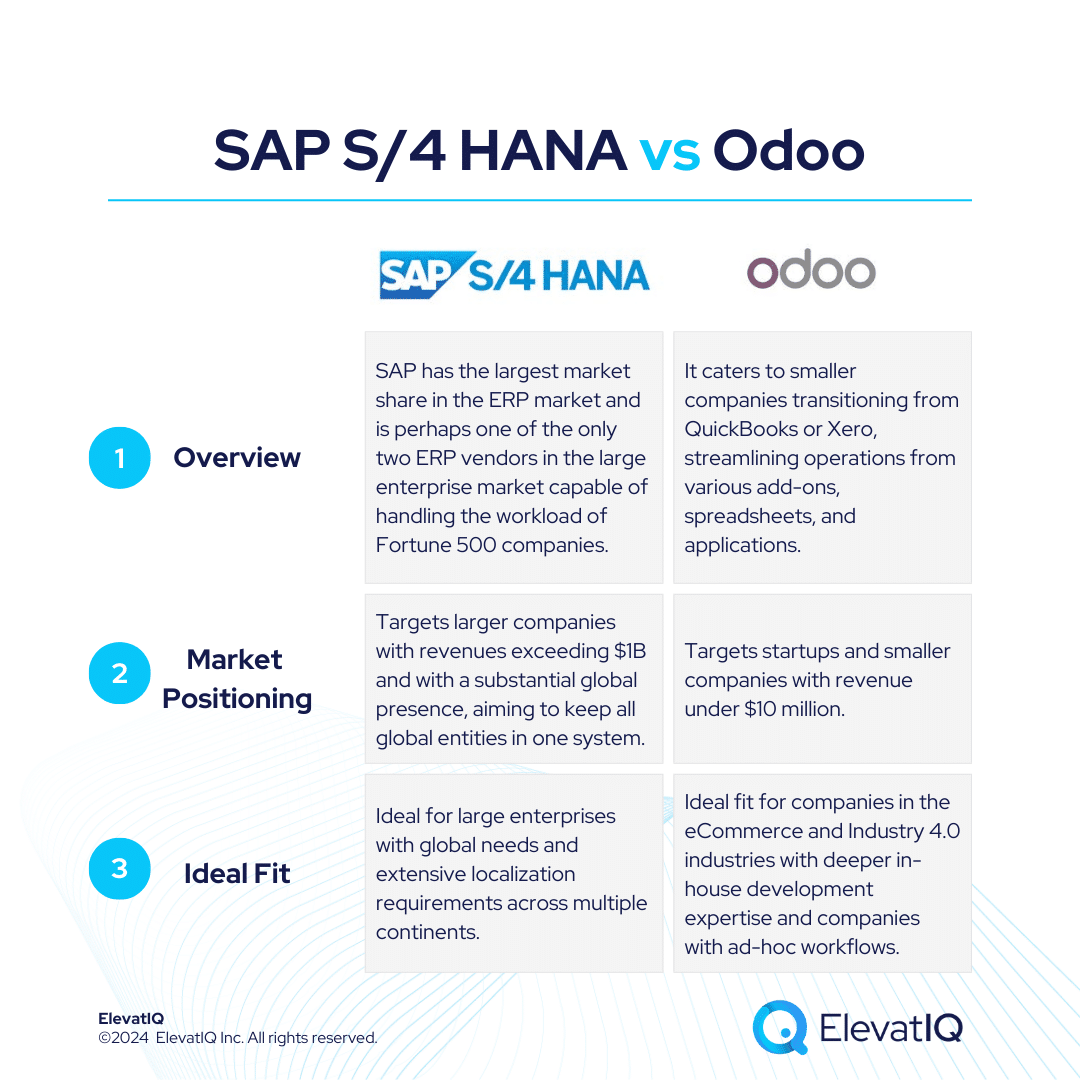 SAP S/4 HANA vs Odoo

| | SAP S/4 HANA | odoo |
|---|---|---|
| 1 Overview | SAP has the largest market share in the ERP market and is perhaps one of the only two ERP vendors in the large enterprise market capable of handling the workload of Fortune 500 companies. | It caters to smaller companies transitioning from QuickBooks or Xero, streamlining operations from various add-ons, spreadsheets, and applications. |
| 2 Market Positioning | Targets larger companies with revenues exceeding \$1B and with a substantial global presence, aiming to keep all global entities in one system. | Targets startups and smaller companies with revenue under \$10 million. |
| 3 Ideal Fit | Ideal for large enterprises with global needs and extensive localization requirements across multiple continents. | Ideal fit for companies in the eCommerce and Industry 4.0 industries with deeper in-house development expertise and companies with ad-hoc workflows. |

ElevatIQ
©2024 ElevatIQ Inc. All rights reserved.

ElevatIQ